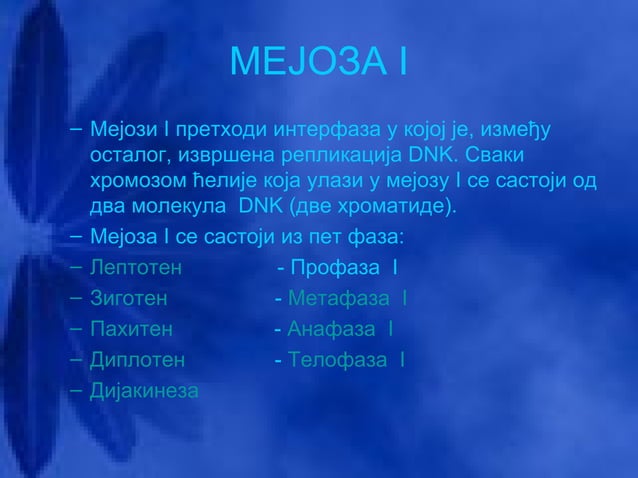 МЕЈОЗА I

– Мејози I претходи интерфаза у којој је, између осталог, извршена репликација DNK. Сваки хромозом ћелије која улази у мејозу I се састоји од два молекула DNK (две хроматиде).
– Мејоза I се састоји из пет фаза:
– Лептотен - Профаза I
– Зиготен - Метафаза I
– Пахитен - Анафаза I
– Диплотен - Телофаза I
– Дијакинеза